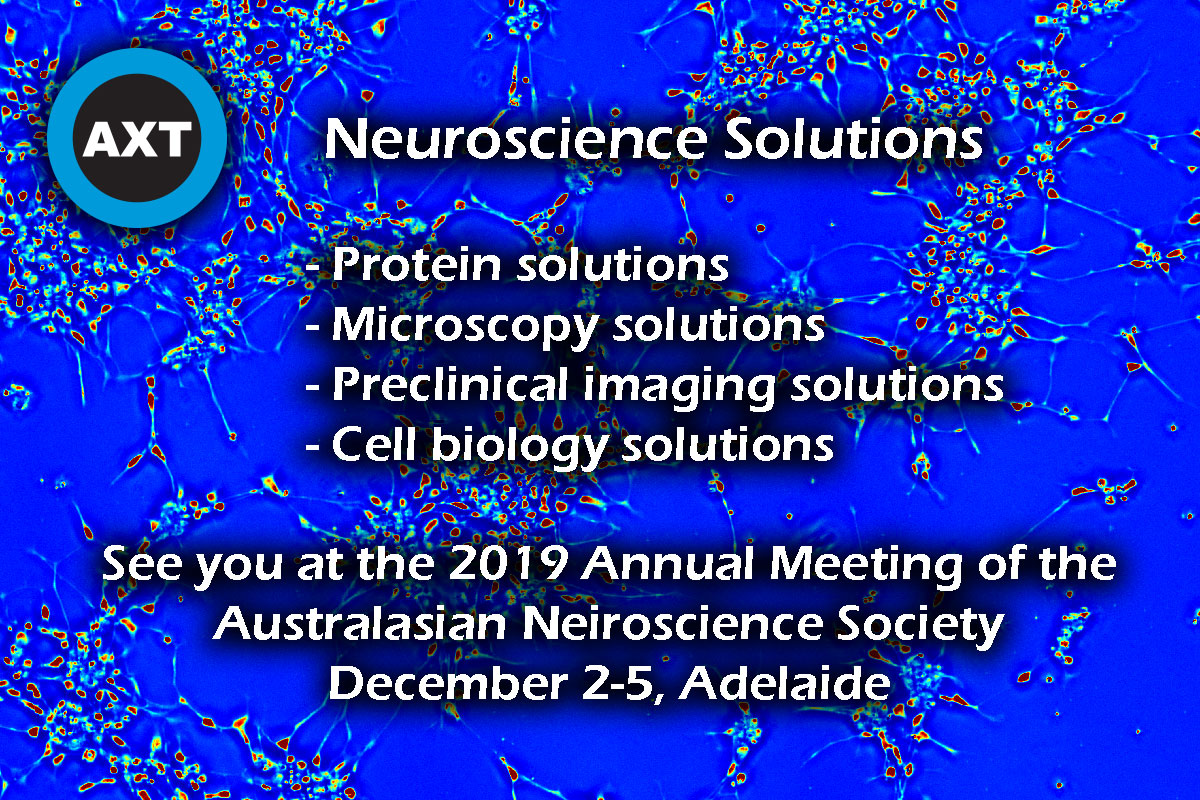 AXT

Neuroscience Solutions

- Protein solutions
- Microscopy solutions
- Preclinical imaging solutions
- Cell biology solutions

See you at the 2019 Annual Meeting of the Australasian Neiroscience Society
December 2-5, Adelaide